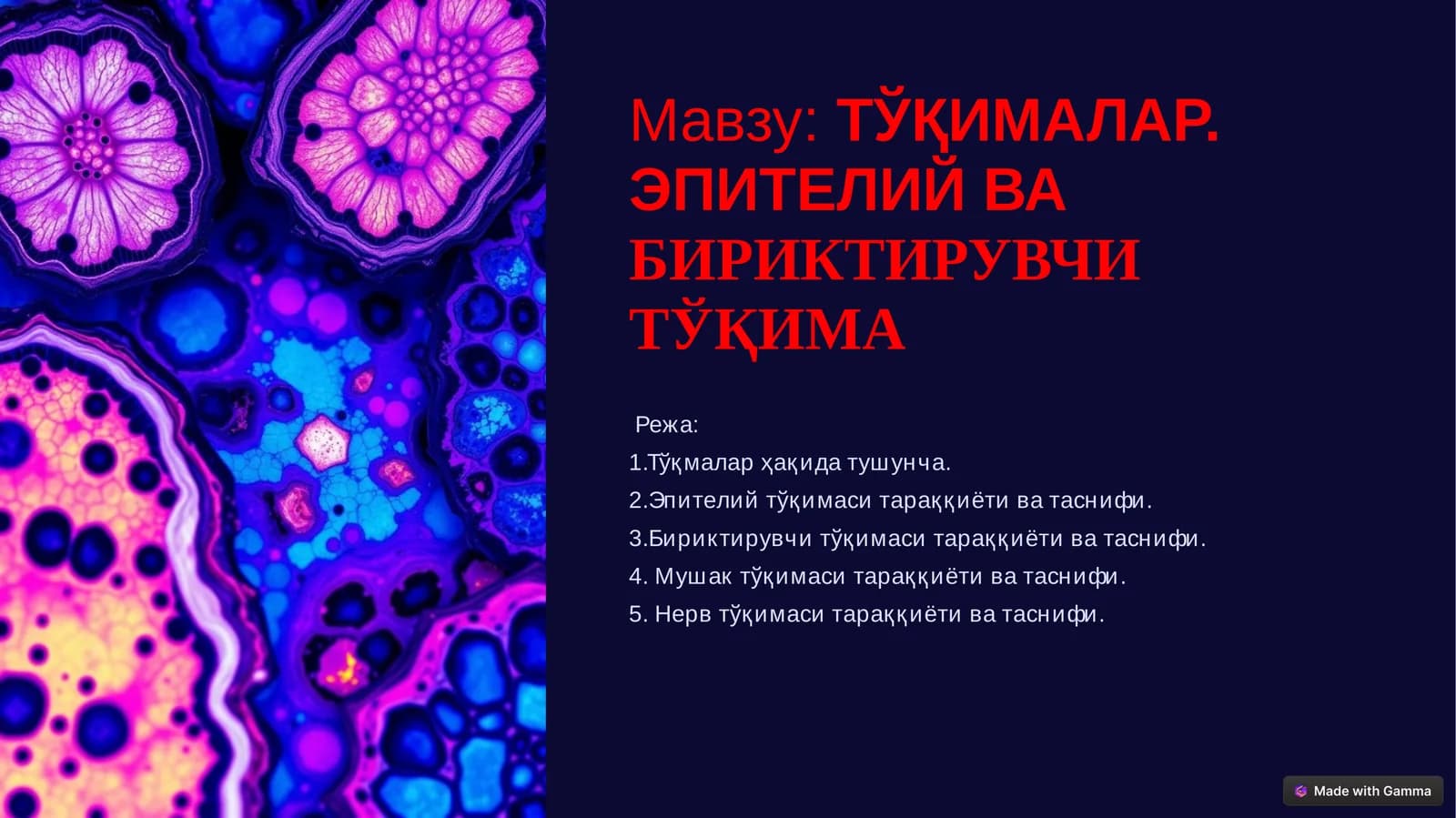 Мавзу: ТЎҚИМАЛАР. ЭПИТЕЛИЙ ВА БИРИКТИРУВЧИ ТЎҚИМА

Режа:

1.Тўқмалар ҳақида тушунча.

2.Эпителий тўқимаси тараққиёти ва таснифи.

3.Бириктирувчи тўқимаси тараққиёти ва таснифи.

4. Мушак тўқимаси тараққиёти ва таснифи.

5. Нерв тўқимаси тараққиёти ва таснифи.

Made with Gamma